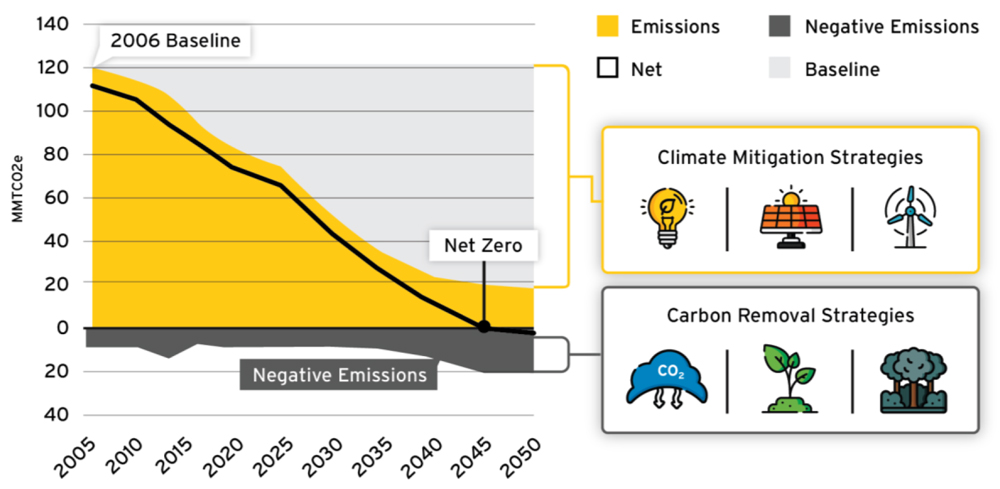 140
120
100
80
60
40
20
0
20
40

MMTCO2e

2006 Baseline

Net Zero

Negative Emissions

2005
2010
2015
2020
2025
2030
2035
2040
2045
2050

Emissions
Negative Emissions
Net
Baseline

Climate Mitigation Strategies

Carbon Removal Strategies

$CO_2$